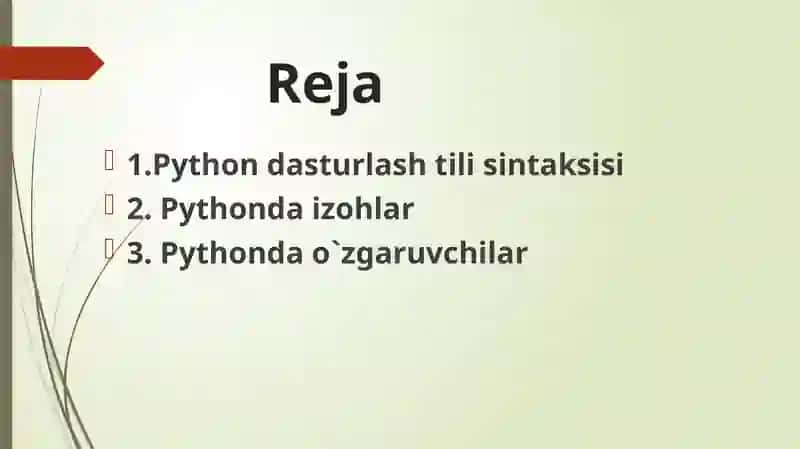 Reja

1.Python dasturlash tili sintaksisi
2. Pythonda izohlar
3. Pythonda o`zgaruvchilar